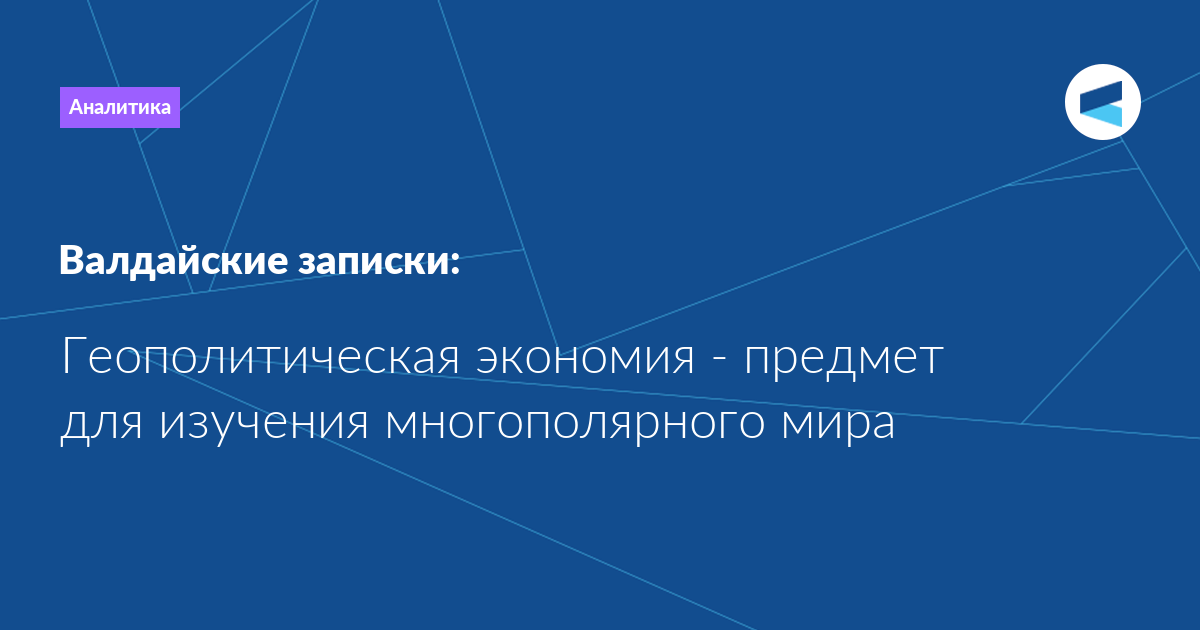 Аналитика

Валдайские записки:

Геополитическая экономия - предмет для изучения многополярного мира